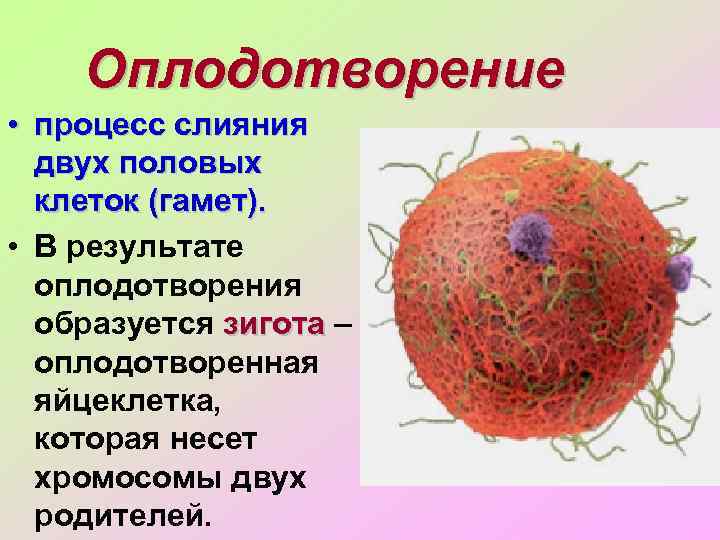 Оплодотворение

• процесс слияния двух половых клеток (гамет).

• В результате оплодотворения образуется зигота – оплодотворенная яйцеклетка, которая несет хромосомы двух родителей.